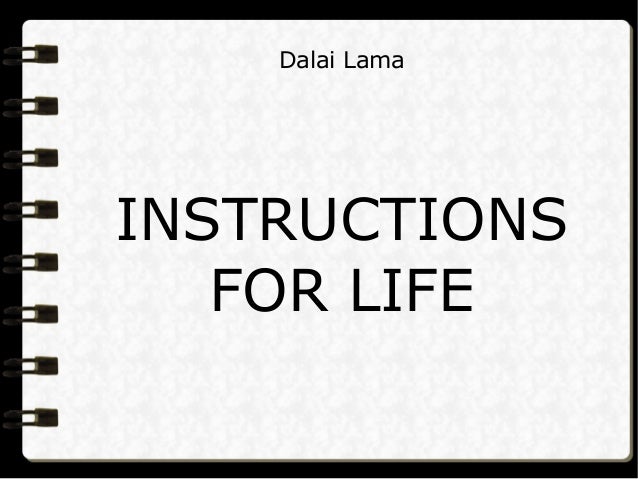 Dalai Lama

INSTRUCTIONS FOR LIFE